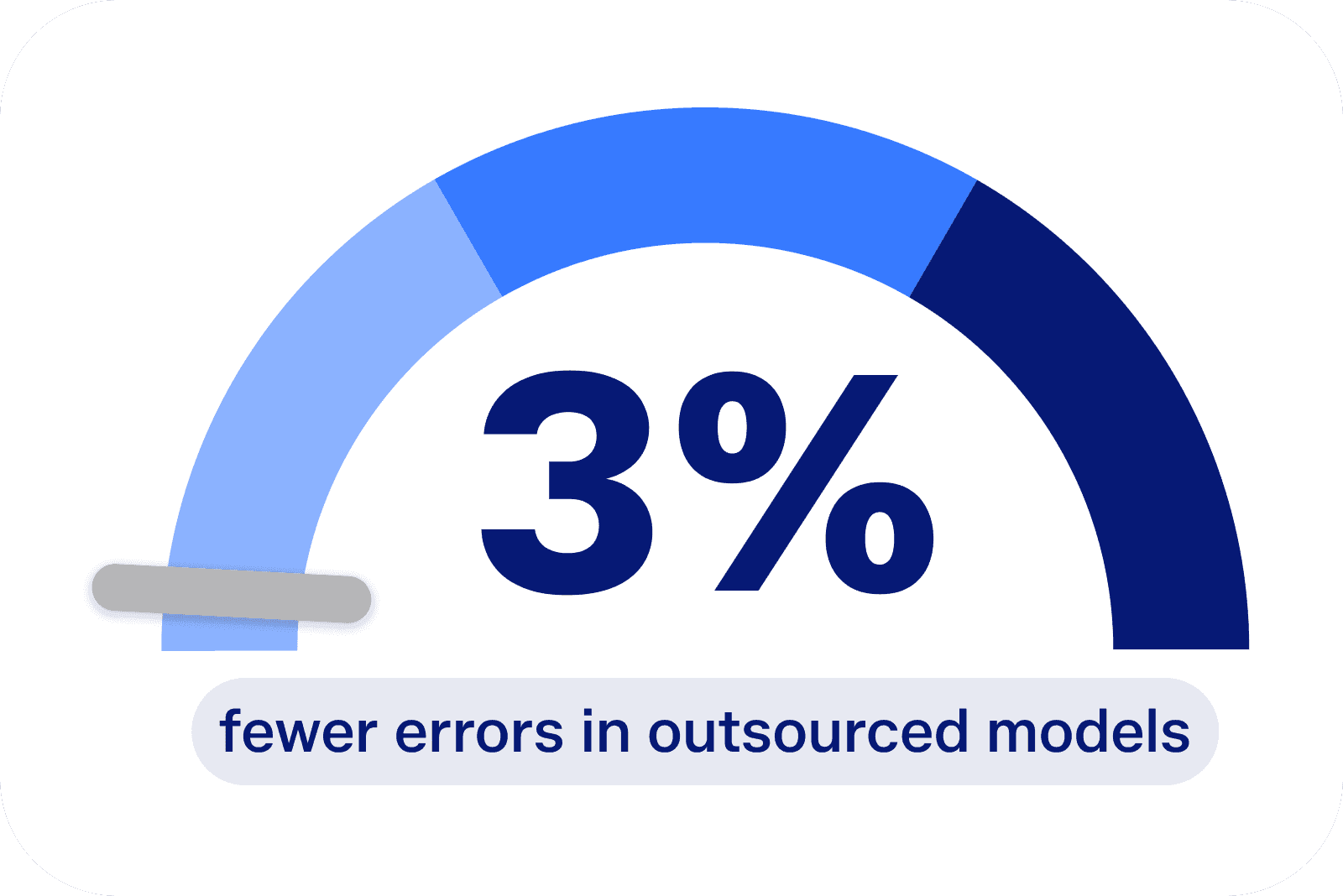 3%

fewer errors in outsourced models